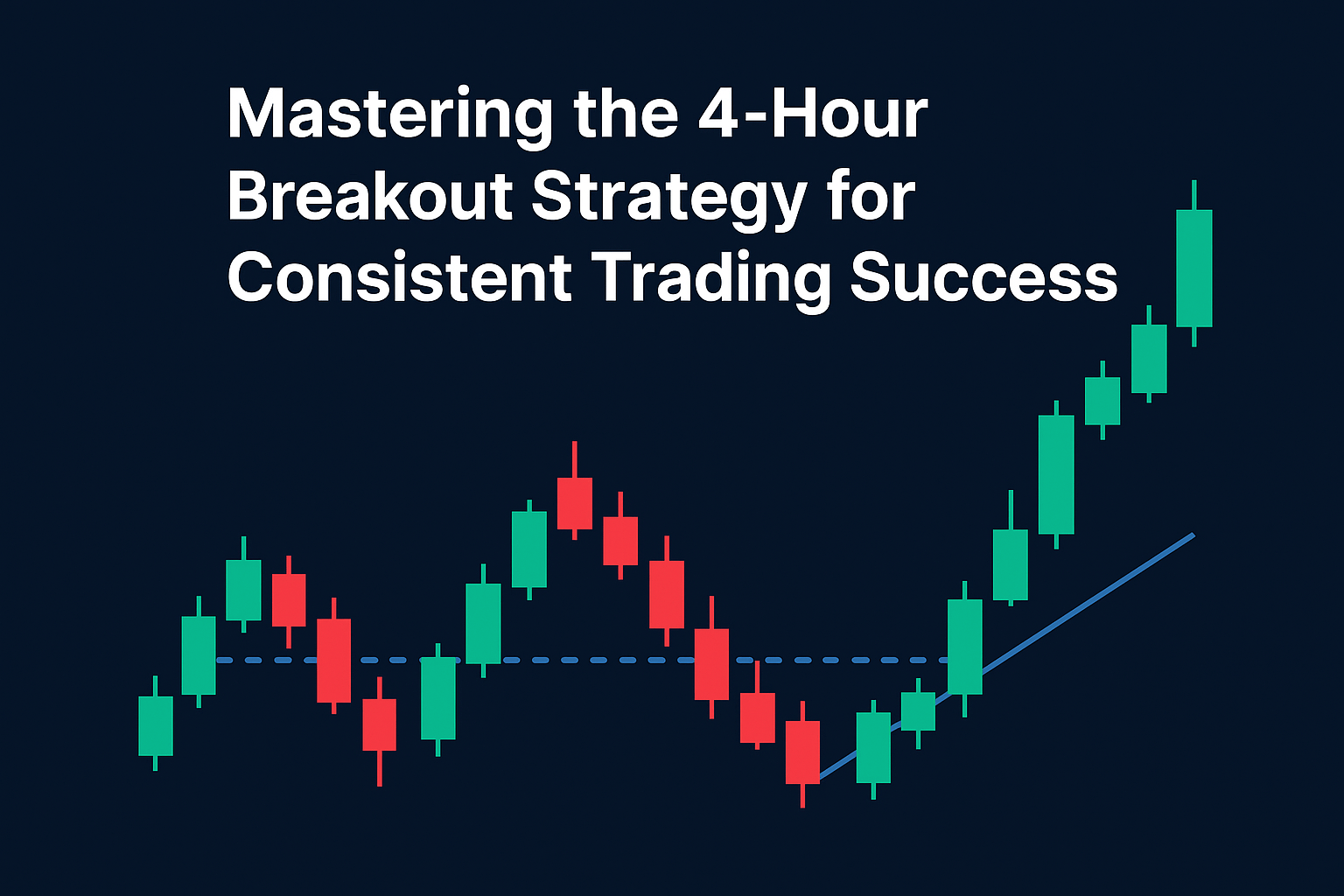 Mastering the 4-Hour Breakout Strategy for Consistent Trading Success